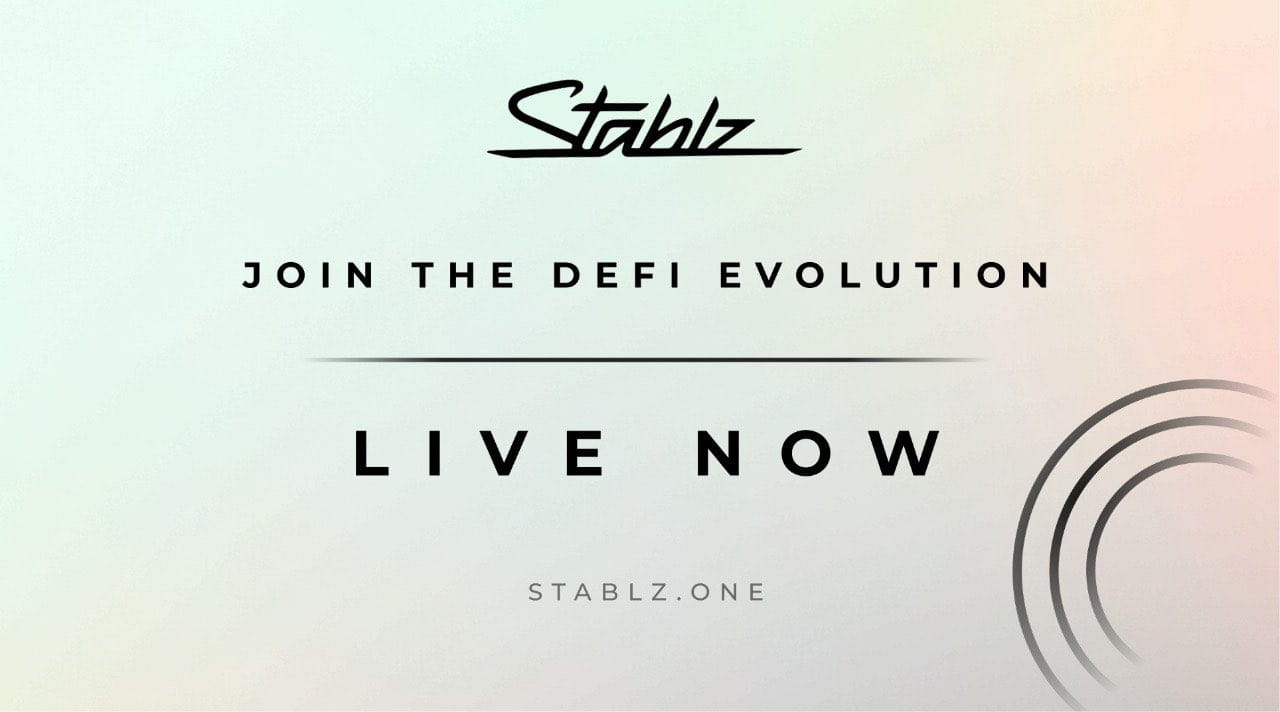 Stablz

JOIN THE DEFI EVOLUTION

LIVE NOW

STABLZ.ONE